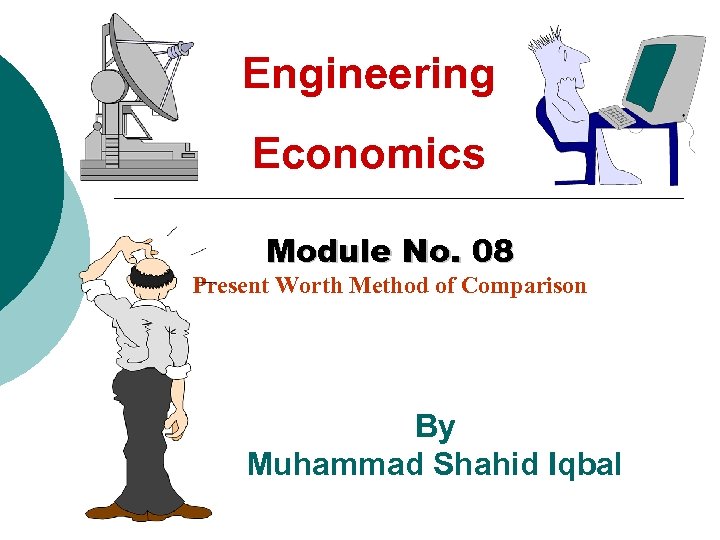 Engineering Economics

Module No. 08

Present Worth Method of Comparison

By
Muhammad Shahid Iqbal